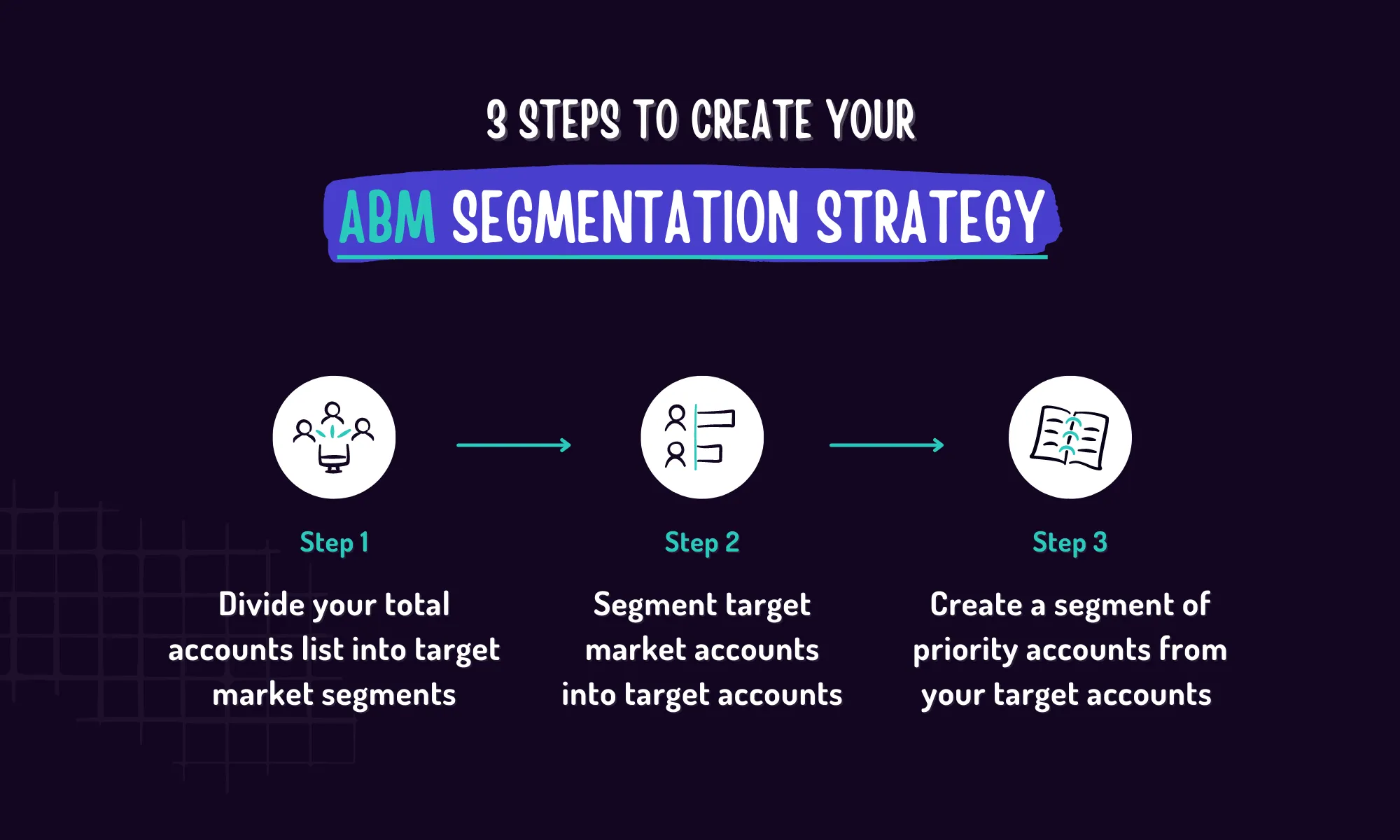 3 STEPS TO CREATE YOUR

ABM SEGMENTATION STRATEGY

Step 1

Divide your total accounts list into target market segments

Step 2

Segment target market accounts into target accounts

Step 3

Create a segment of priority accounts from your target accounts